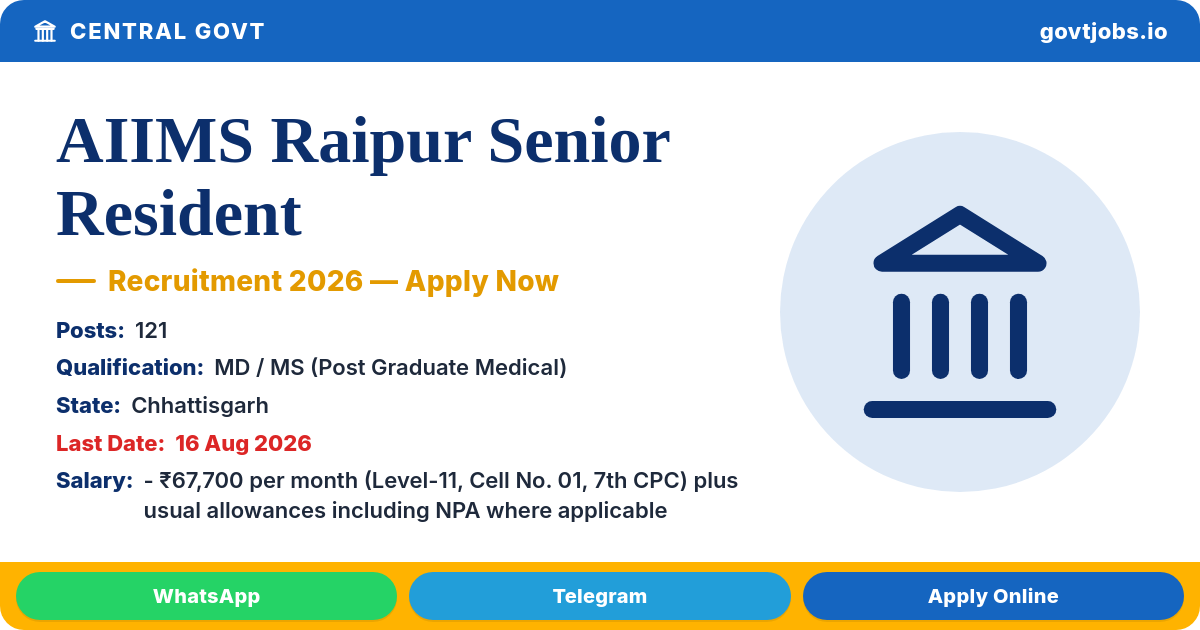 CENTRAL GOVT

govtjobs.io

AIIMS Raipur Senior Resident

— Recruitment 2026 — Apply Now

Posts: 121

Qualification: MD / MS (Post Graduate Medical)

State: Chhattisgarh

Last Date: 16 Aug 2026

Salary: - ₹67,700 per month (Level-11, Cell No. 01, 7th CPC) plus usual allowances including NPA where applicable

WhatsApp

Telegram

Apply Online